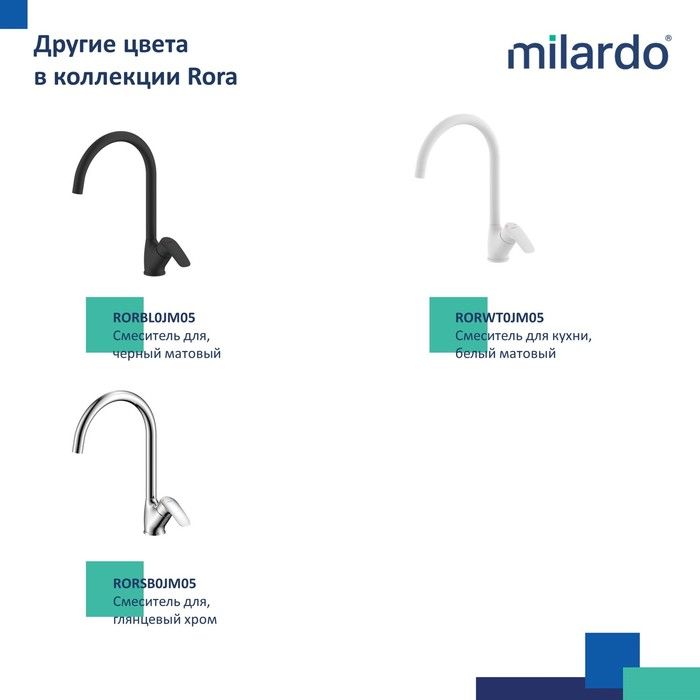 Другие цвета в коллекции Rora

milardo®

RORBL0JM05
Смеситель для, черный матовый

RORWT0JM05
Смеситель для кухни, белый матовый

RORSB0JM05
Смеситель для, глянцевый хром